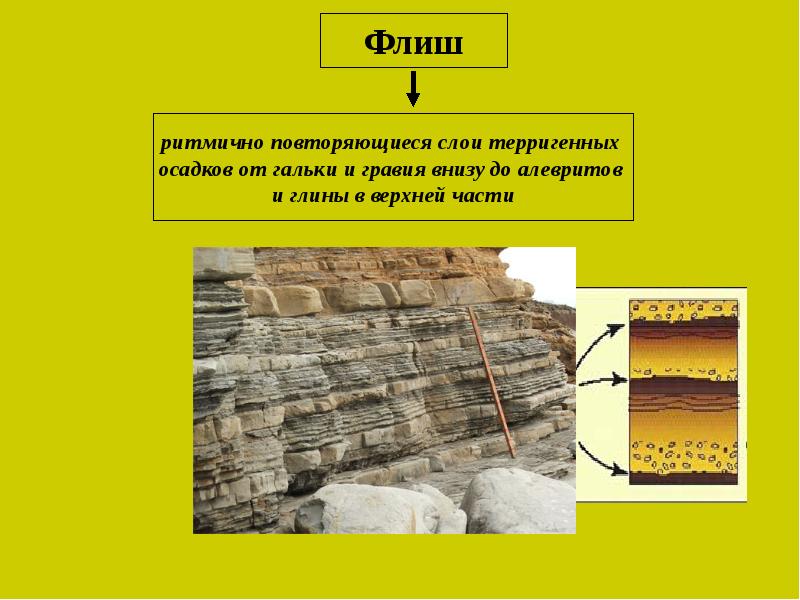 Флиш

ритмично повторяющиеся слои терригенных осадков от гальки и гравия внизу до алевритов и глины в верхней части